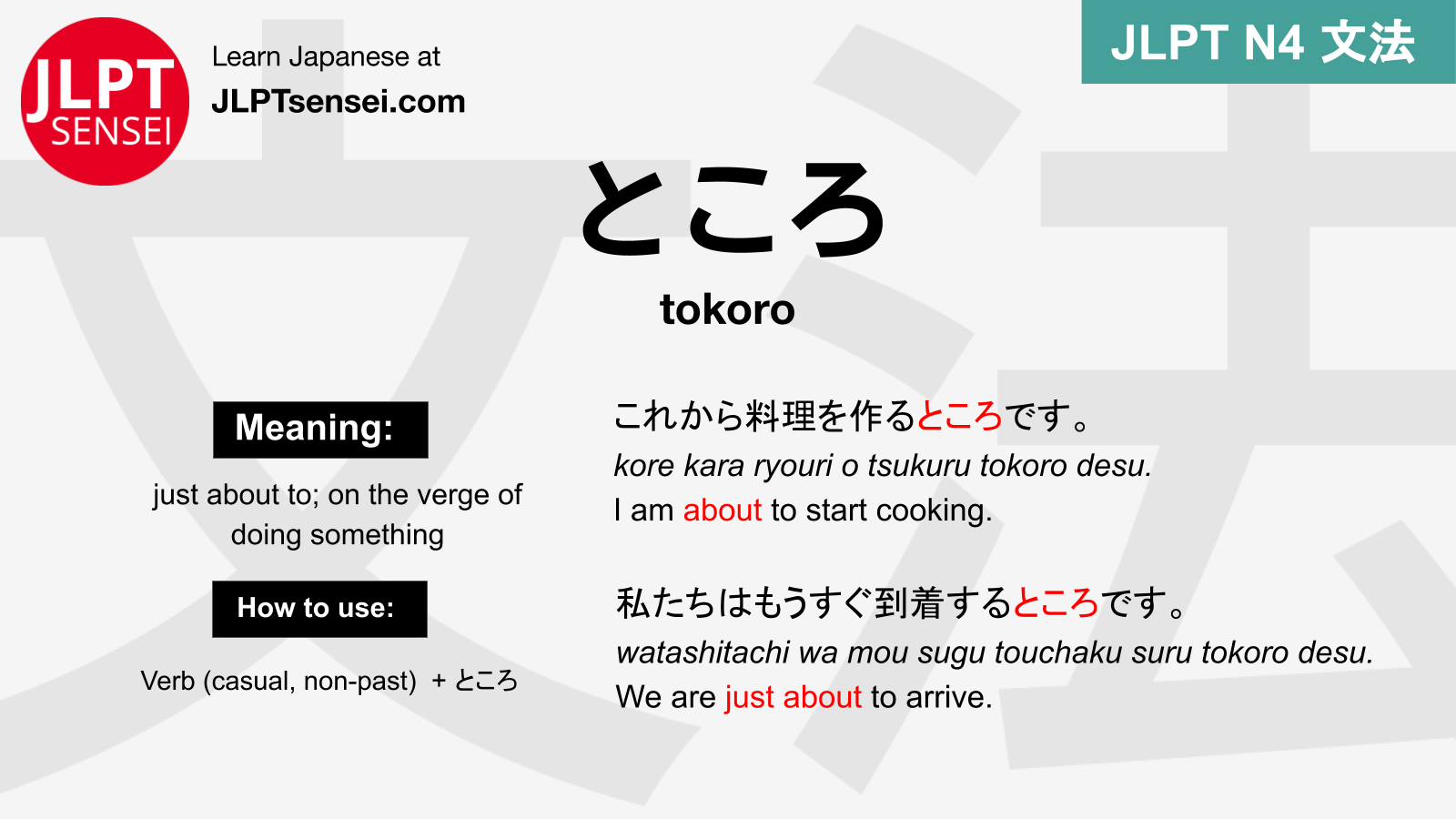 JLPT SENSEI

Learn Japanese at
JLPTsensei.com

JLPT N4 文法

ところ

tokoro

Meaning:

just about to; on the verge of doing something

How to use:

Verb (casual, non-past) + ところ

これから料理を作るところです。
kore kara ryouri o tsukuru tokoro desu.
I am about to start cooking.

私たちはもうすぐ到着するところです。
watashitachi wa mou sugu touchaku suru tokoro desu.
We are just about to arrive.